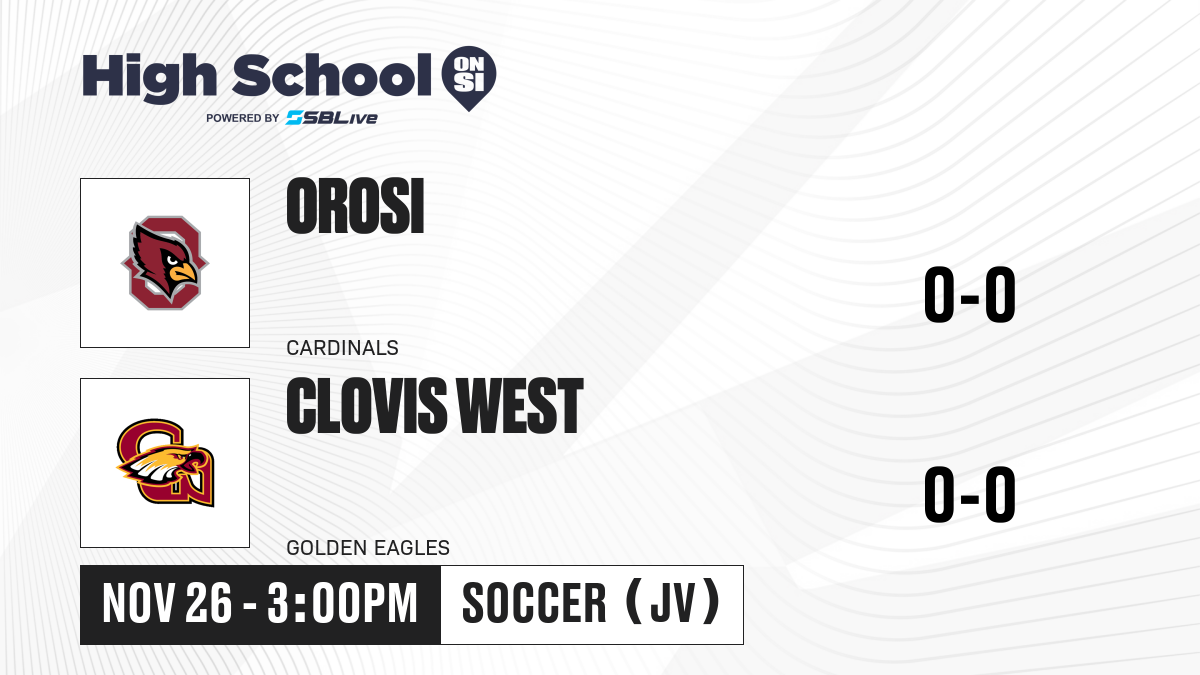 High School ON SI
POWERED BY SBLive

OROSI
CARDINALS
0-0

CLOVIS WEST
GOLDEN EAGLES
0-0

NOV 26 - 3:00PM
SOCCER (JV)